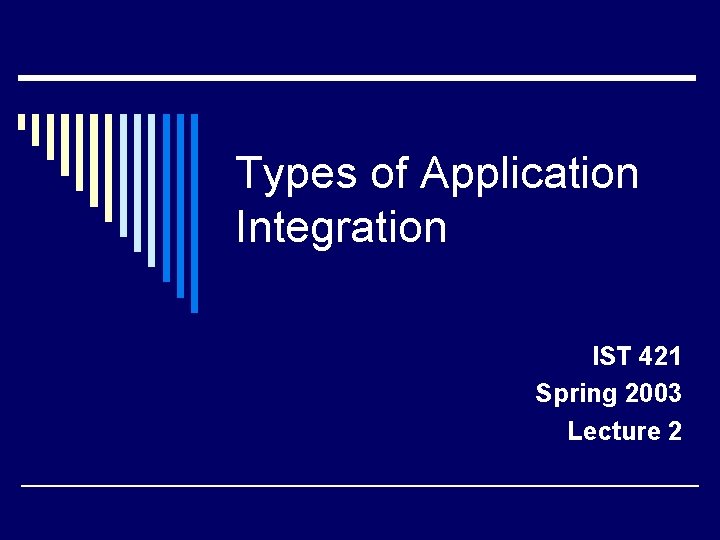 Types of Application Integration

IST 421
Spring 2003
Lecture 2